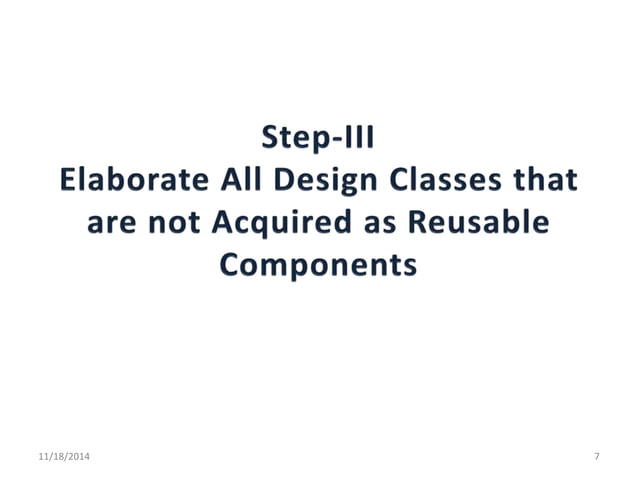 Step-III
Elaborate All Design Classes that are not Acquired as Reusable Components

11/18/2014

7